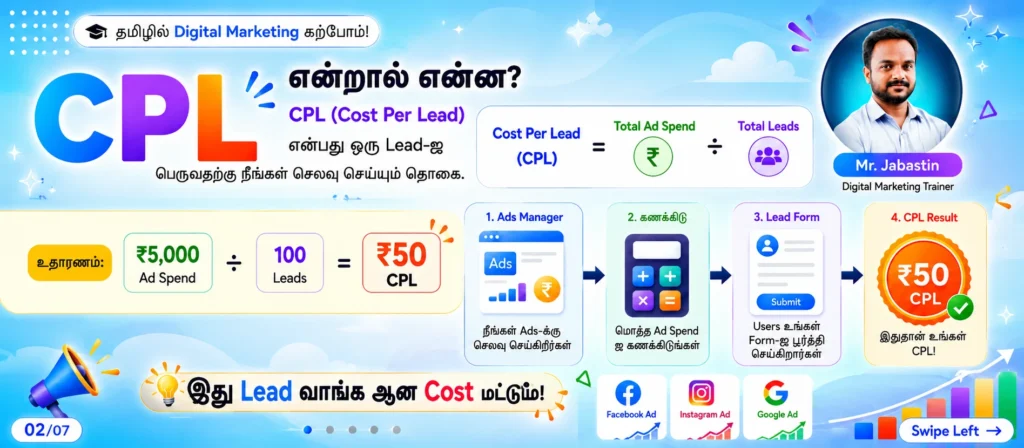 தமிழில் Digital Marketing கற்போம்!

CPL என்றால் என்ன?

CPL (Cost Per Lead) என்பது ஒரு Lead-ஐ பெருவதற்கு நீங்கள் செலவு செய்யும் தொகை.

Cost Per Lead (CPL) = Total Ad Spend ₹ ÷ Total Leads

Mr. Jabastin
Digital Marketing Trainer

உதாரணம்: ₹5,000 Ad Spend ÷ 100 Leads = ₹50 CPL

1. Ads Manager
Ads ₹
நீங்கள் Ads-க்கு செலவு செய்கிறீர்கள்

2. கணக்கிடு
மொத்த Ad Spend ஐ கணக்கிடுங்கள்

3. Lead Form
Submit
Users உங்கள் Form-ஐ பூர்த்தி செய்கிறார்கள்

4. CPL Result
₹50 CPL
இதுதான் உங்கள் CPL!

இது Lead வாங்க ஆன Cost மட்டும்!

Facebook Ad
Instagram Ad
Google Ad

02/07

Swipe Left →